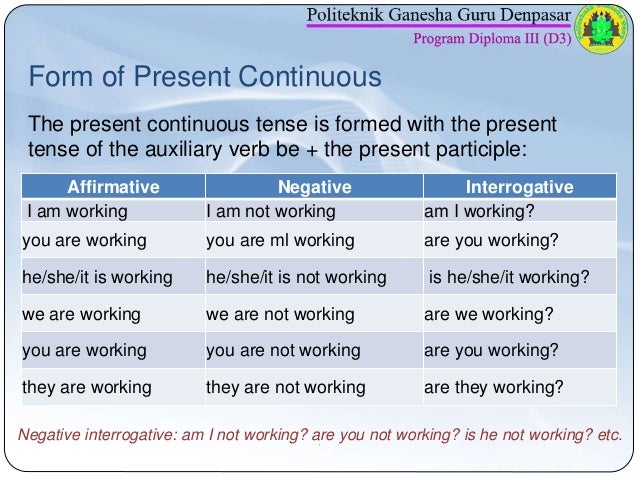 Politeknik Ganesha Guru Denpasar
Program Diploma III (D3)

Form of Present Continuous

The present continuous tense is formed with the present tense of the auxiliary verb be + the present participle:

| Affirmative | Negative | Interrogative |
|---|---|---|
| I am working | I am not working | am I working? |
| you are working | you are ml working | are you working? |
| he/she/it is working | he/she/it is not working | is he/she/it working? |
| we are working | we are not working | are we working? |
| you are working | you are not working | are you working? |
| they are working | they are not working | are they working? |

Negative interrogative: am I not working? are you not working? is he not working? etc.